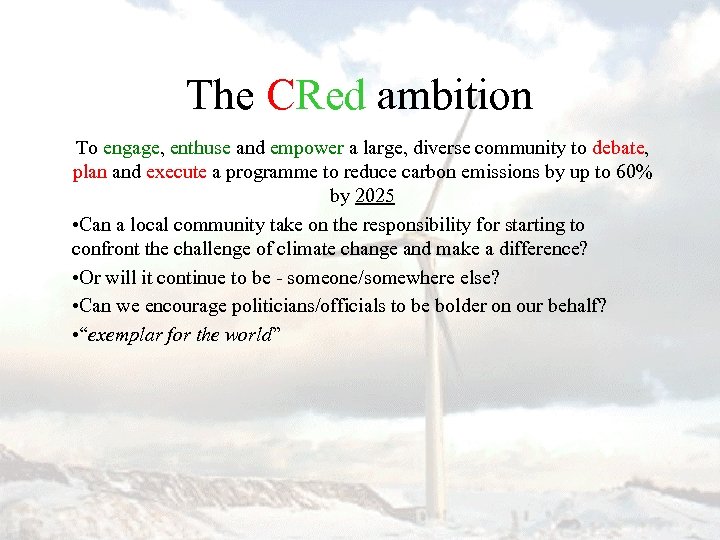 The CRed ambition

To engage, enthuse and empower a large, diverse community to debate, plan and execute a programme to reduce carbon emissions by up to 60% by 2025

•Can a local community take on the responsibility for starting to confront the challenge of climate change and make a difference?

•Or will it continue to be - someone/somewhere else?

•Can we encourage politicians/officials to be bolder on our behalf?

•“exemplar for the world”